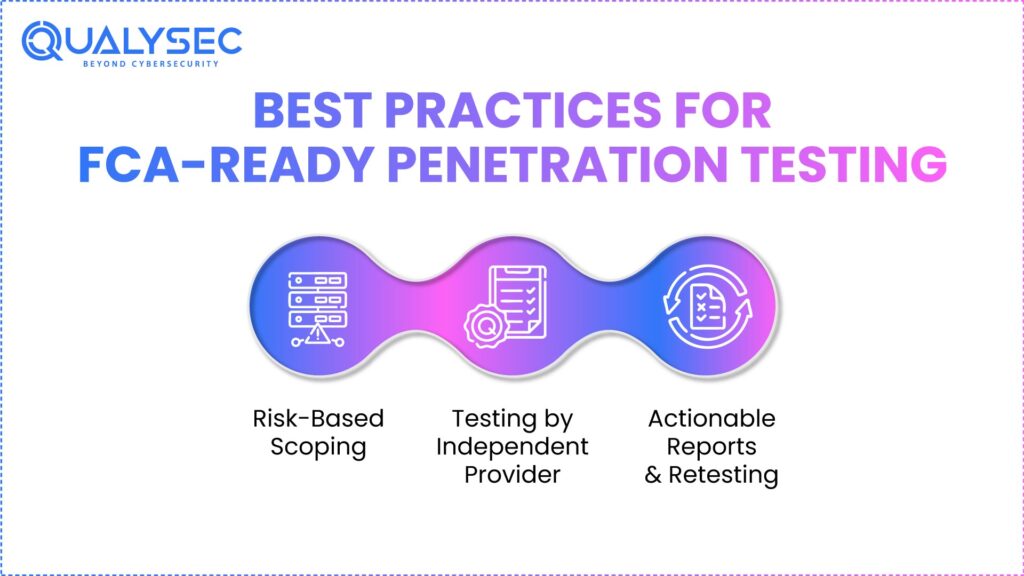 QUALYSEC
BEYOND CYBERSECURITY

BEST PRACTICES FOR FCA-READY PENETRATION TESTING

Risk-Based Scoping

Testing by Independent Provider

Actionable Reports & Retesting